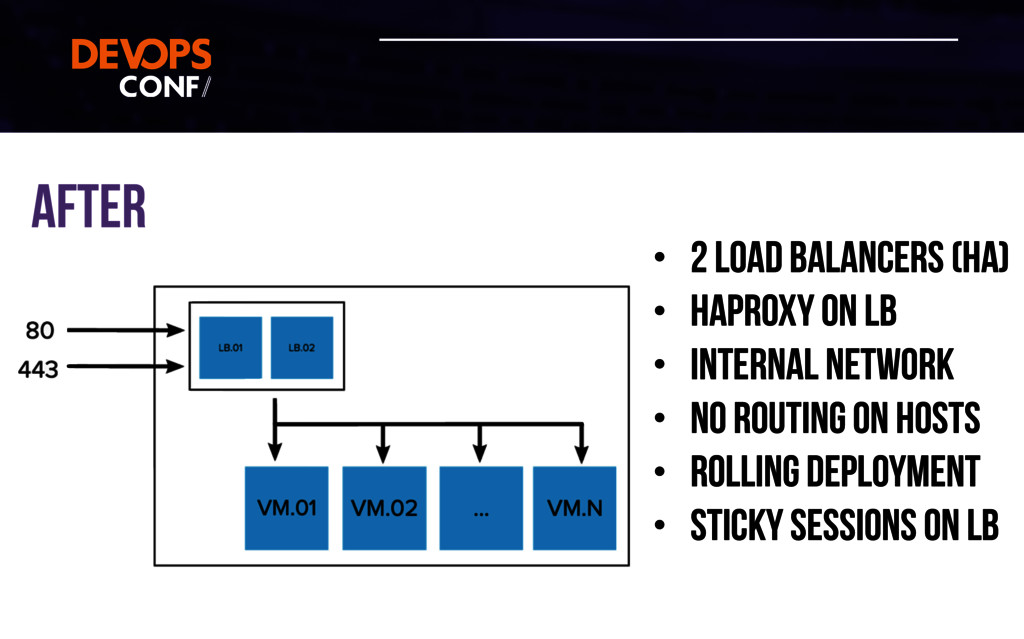 DEVOPS CONF/

AFTER

80

443

LB.01

LB.02

VM.01

VM.02

...

VM.N

• 2 LOAD BALANCERS (HA)
• HAPROXY ON LB
• INTERNAL NETWORK
• NO ROUTING ON HOSTS
• ROLLING DEPLOYMENT
• STICKY SESSIONS ON LB